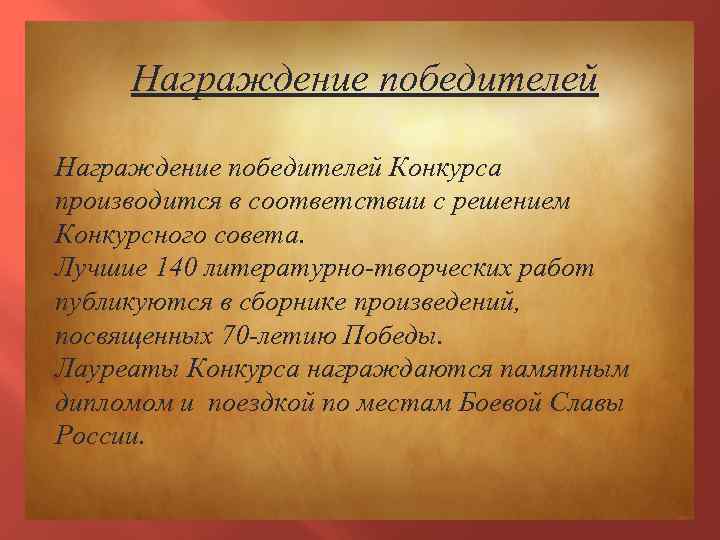 Награждение победителей

Награждение победителей Конкурса производится в соответствии с решением Конкурсного совета.
Лучшие 140 литературно-творческих работ публикуются в сборнике произведений, посвященных 70-летию Победы.
Лауреаты Конкурса награждаются памятным дипломом и  поездкой по местам Боевой Славы России.